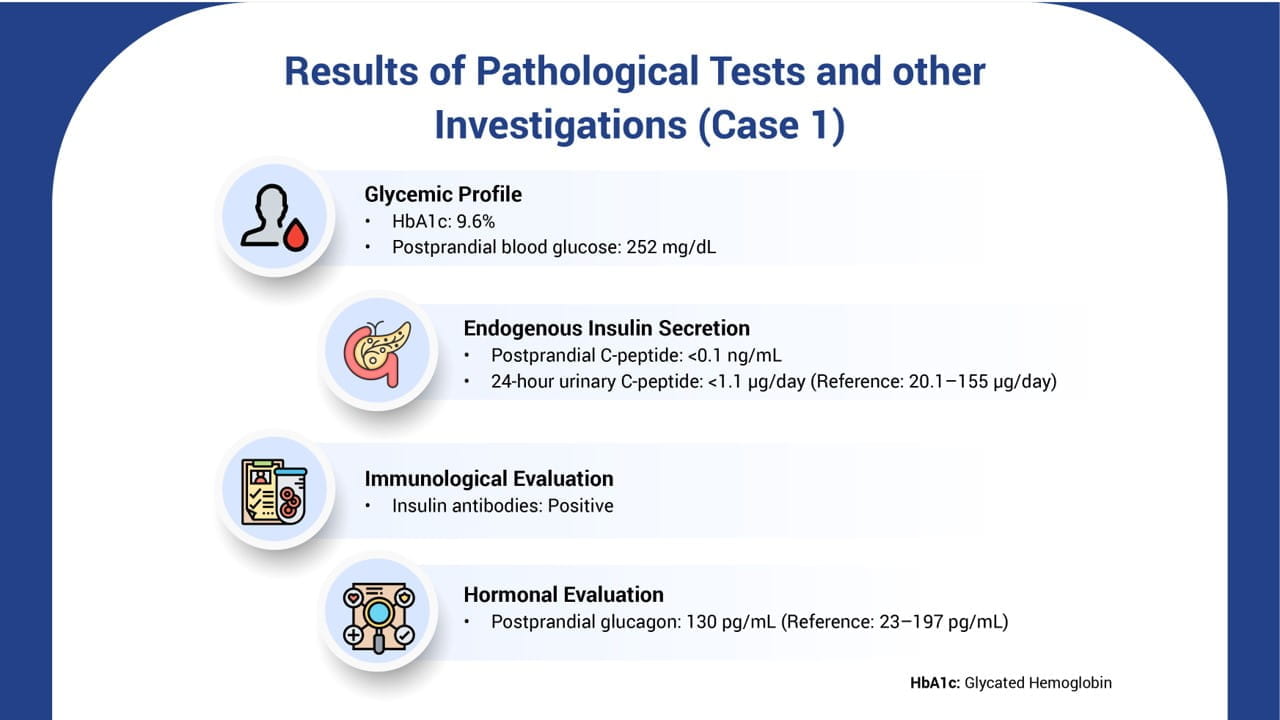 Results of Pathological Tests and other Investigations (Case 1)

Glycemic Profile
• HbA1c: 9.6%
• Postprandial blood glucose: 252 mg/dL

Endogenous Insulin Secretion
• Postprandial C-peptide: <0.1 ng/mL
• 24-hour urinary C-peptide: <1.1 μg/day (Reference: 20.1–155 μg/day)

Immunological Evaluation
• Insulin antibodies: Positive

Hormonal Evaluation
• Postprandial glucagon: 130 pg/mL (Reference: 23–197 pg/mL)

HbA1c: Glycated Hemoglobin